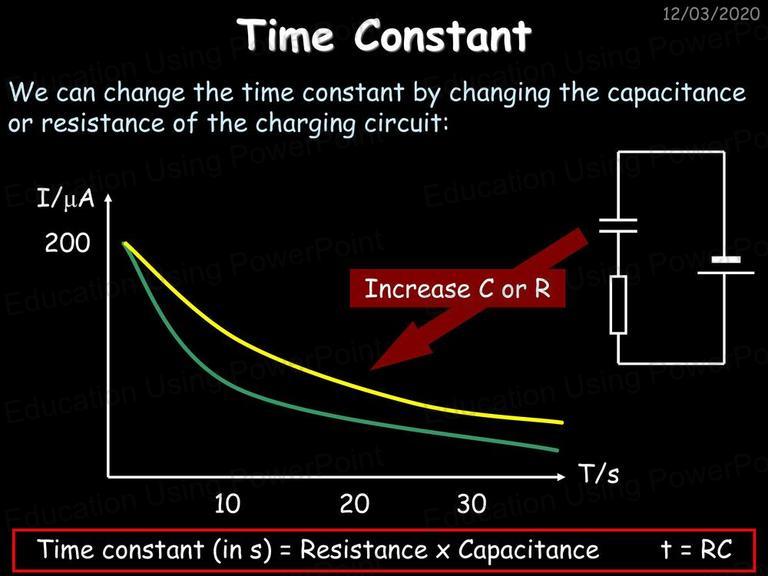 12/03/2020

Time Constant

We can change the time constant by changing the capacitance or resistance of the charging circuit:

I/μA

200

Increase C or R

T/s

10 20 30

Time constant (in s) = Resistance x Capacitance t = RC

Education Using PowerPoint